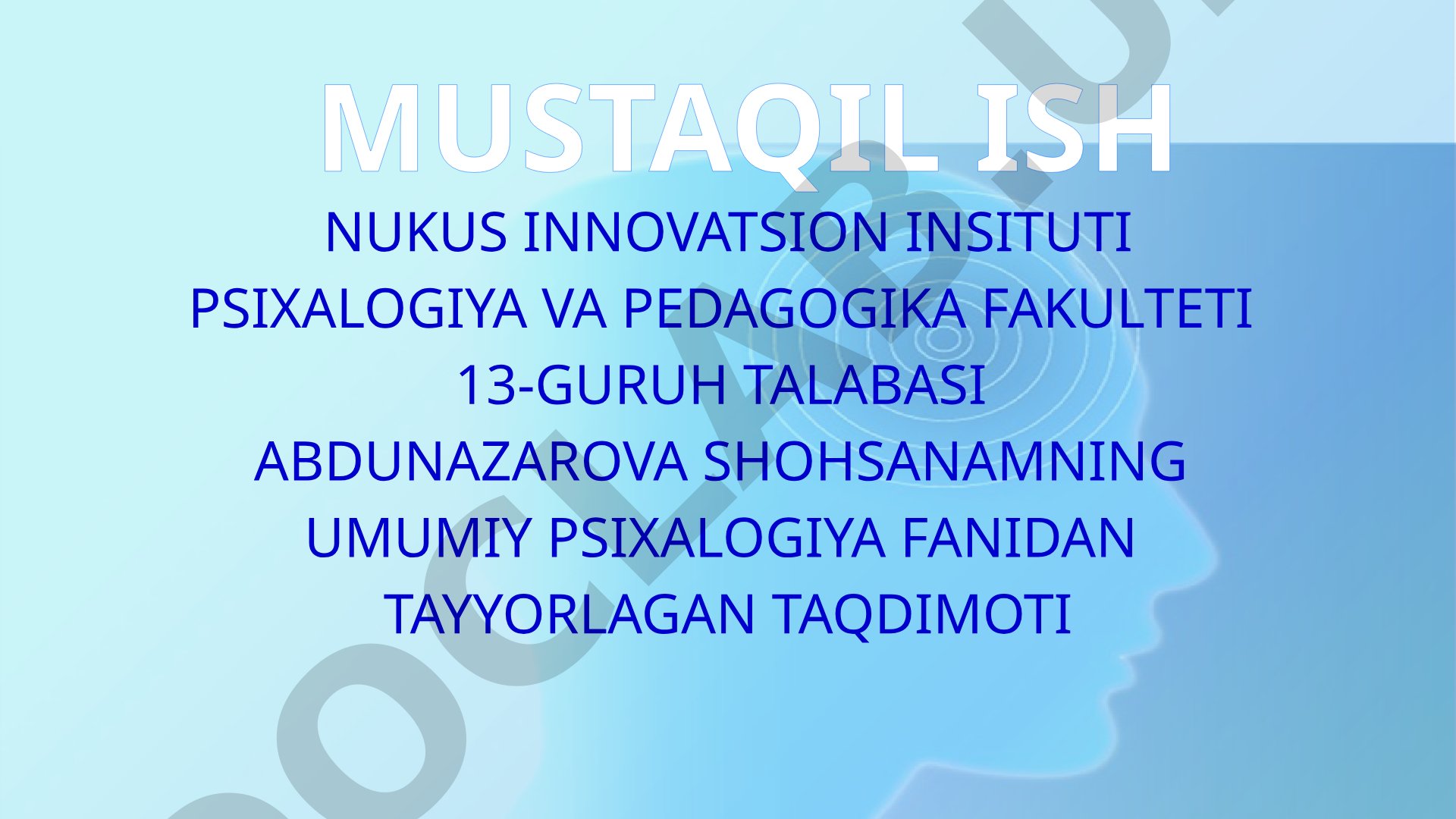 MUSTAQIL ISH

NUKUS INNOVATSION INSITUTI
PSIXALOGIYA VA PEDAGOGIKA FAKULTETI
13-GURUH TALABASI
ABDUNAZAROVA SHOHSANAMNING
UMUMIY PSIXALOGIYA FANIDAN
TAYYORLAGAN TAQDIMOTI

DOCLAB.UZ